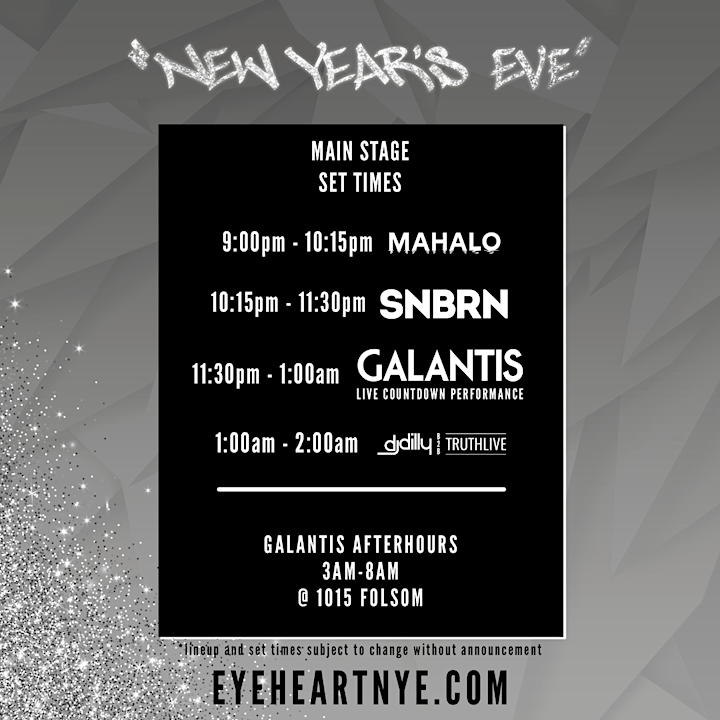 "NEW YEAR'S EVE"

MAIN STAGE
SET TIMES

9:00pm - 10:15pm MAHALO

10:15pm - 11:30pm SNBRN

11:30pm - 1:00am GALANTIS
LIVE COUNTDOWN PERFORMANCE

1:00am - 2:00am djdilly B2B TRUTHLIVE

GALANTIS AFTERHOURS
3AM-8AM
@ 1015 FOLSOM

*lineup and set times subject to change without announcement

EYEHEARTNYE.COM